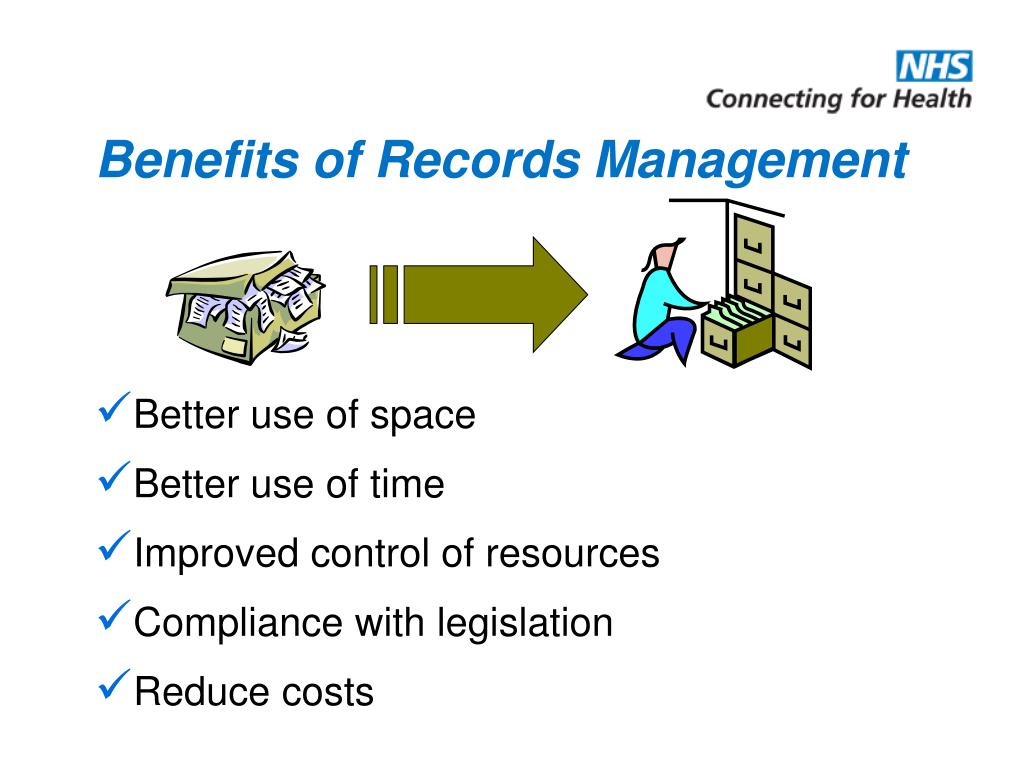 NHS
Connecting for Health

Benefits of Records Management

✓Better use of space

✓Better use of time

✓Improved control of resources

✓Compliance with legislation

✓Reduce costs